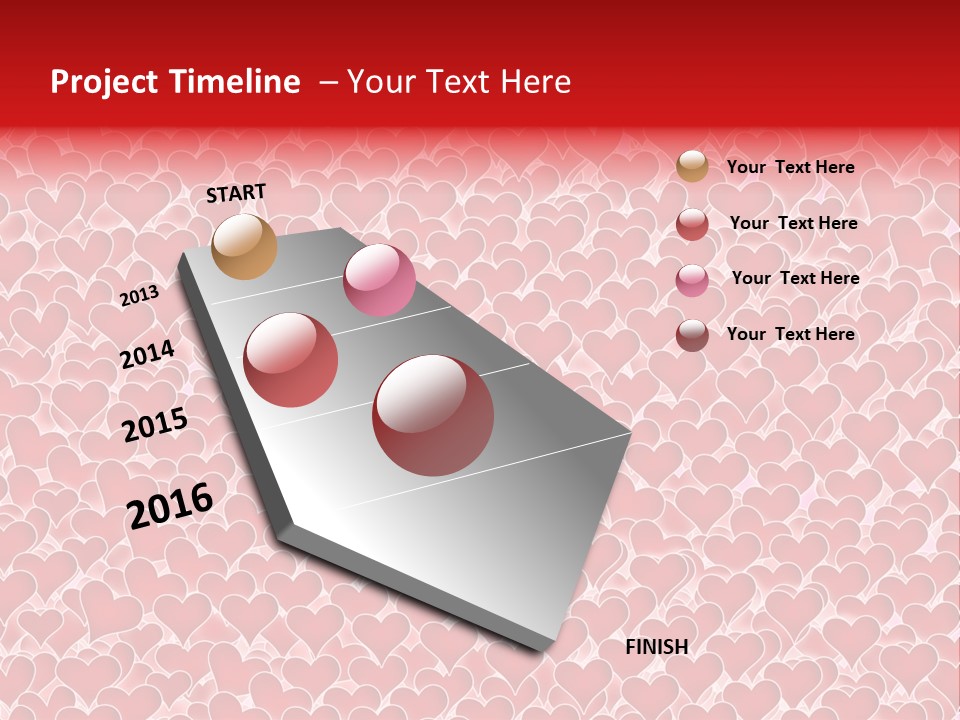 Project Timeline – Your Text Here

START

2013

2014

2015

2016

FINISH

Your Text Here

Your Text Here

Your Text Here

Your Text Here